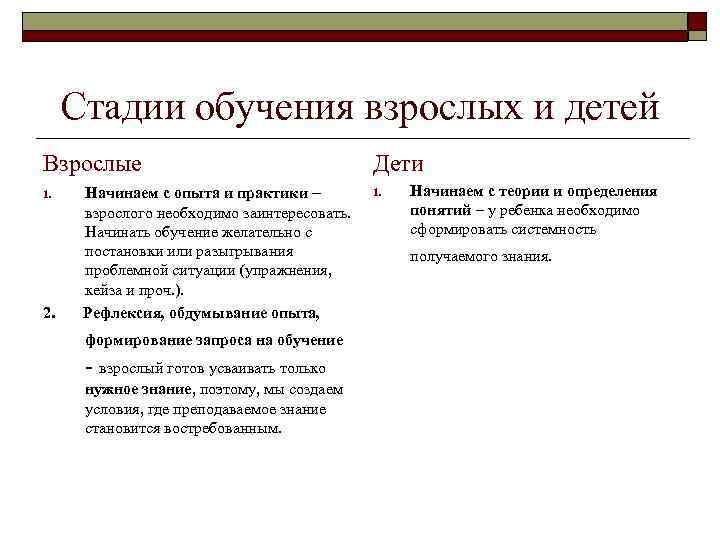 Стадии обучения взрослых и детей

Взрослые

1. Начинаем с опыта и практики – взрослого необходимо заинтересовать. Начинать обучение желательно с постановки или разыгрывания проблемной ситуации (упражнения, кейза и проч.).

2. Рефлексия, обдумывание опыта, формирование запроса на обучение - взрослый готов усваивать только нужное знание, поэтому, мы создаем условия, где преподаваемое знание становится востребованным.

Дети

1. Начинаем с теории и определения понятий – у ребенка необходимо сформировать системность получаемого знания.